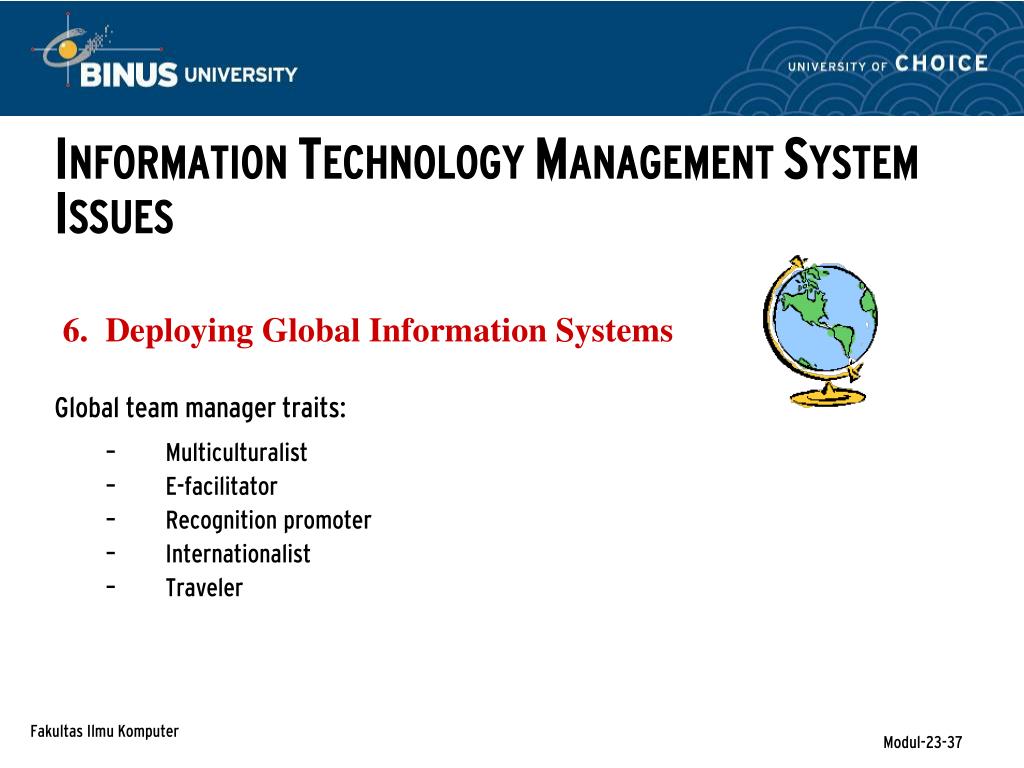 BINUS UNIVERSITY

UNIVERSITY OF CHOICE

INFORMATION TECHNOLOGY MANAGEMENT SYSTEM ISSUES

6. Deploying Global Information Systems

Global team manager traits:

– Multiculturalist
– E-facilitator
– Recognition promoter
– Internationalist
– Traveler

Fakultas Ilmu Komputer

Modul-23-37